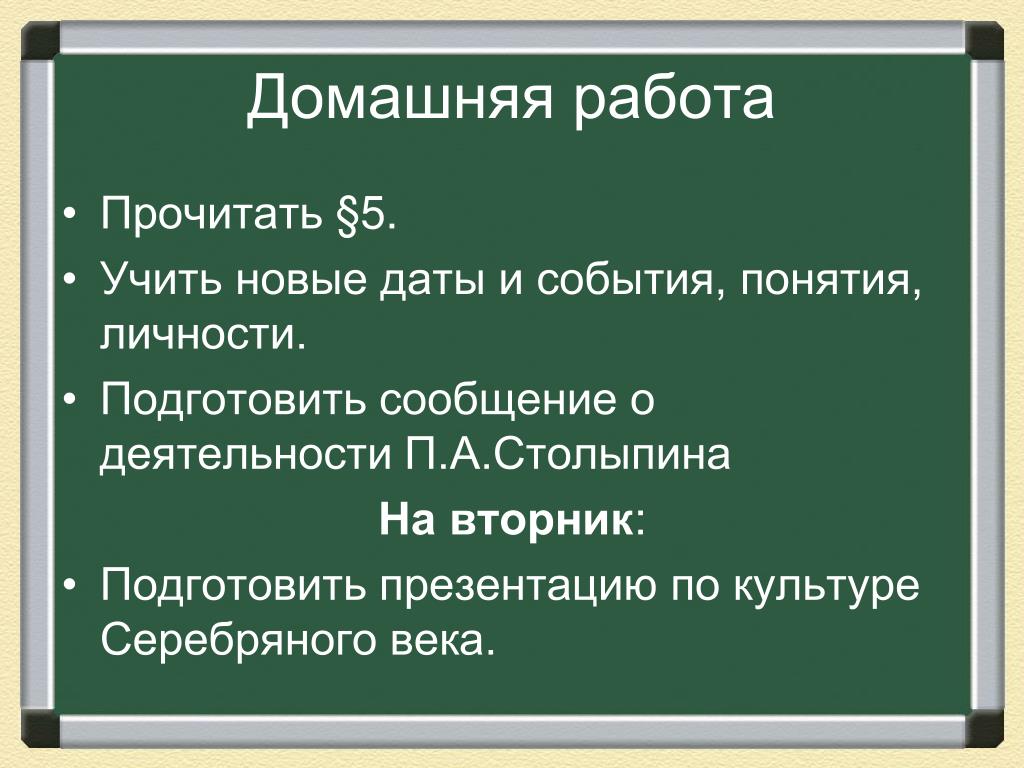 Домашняя работа

• Прочитать §5.
• Учить новые даты и события, понятия, личности.
• Подготовить сообщение о деятельности П.А.Столыпина

На вторник:

• Подготовить презентацию по культуре Серебряного века.